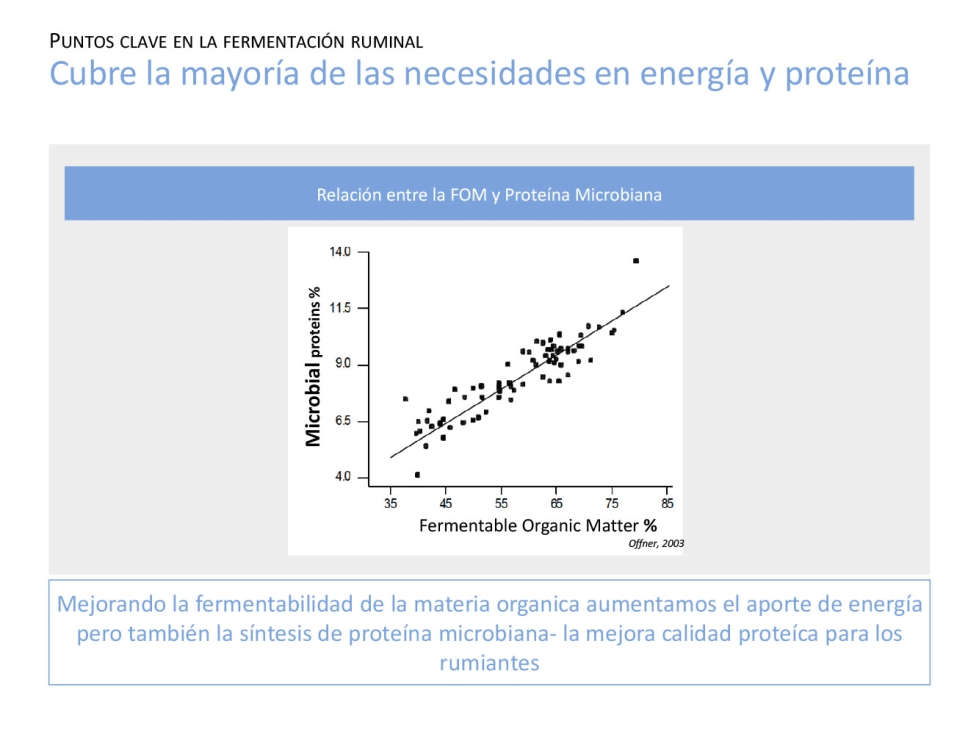 PUNTOS CLAVE EN LA FERMENTACIÓN RUMINAL
Cubre la mayoría de las necesidades en energía y proteína

Relación entre la FOM y Proteína Microbiana

Microbial proteins %

14.0
11.5
9.0
6.5
4.0

35 45 55 65 75 85

Fermentable Organic Matter %

Offner, 2003

Mejorando la fermentabilidad de la materia organica aumentamos el aporte de energía pero también la síntesis de proteína microbiana- la mejora calidad proteíca para los rumiantes